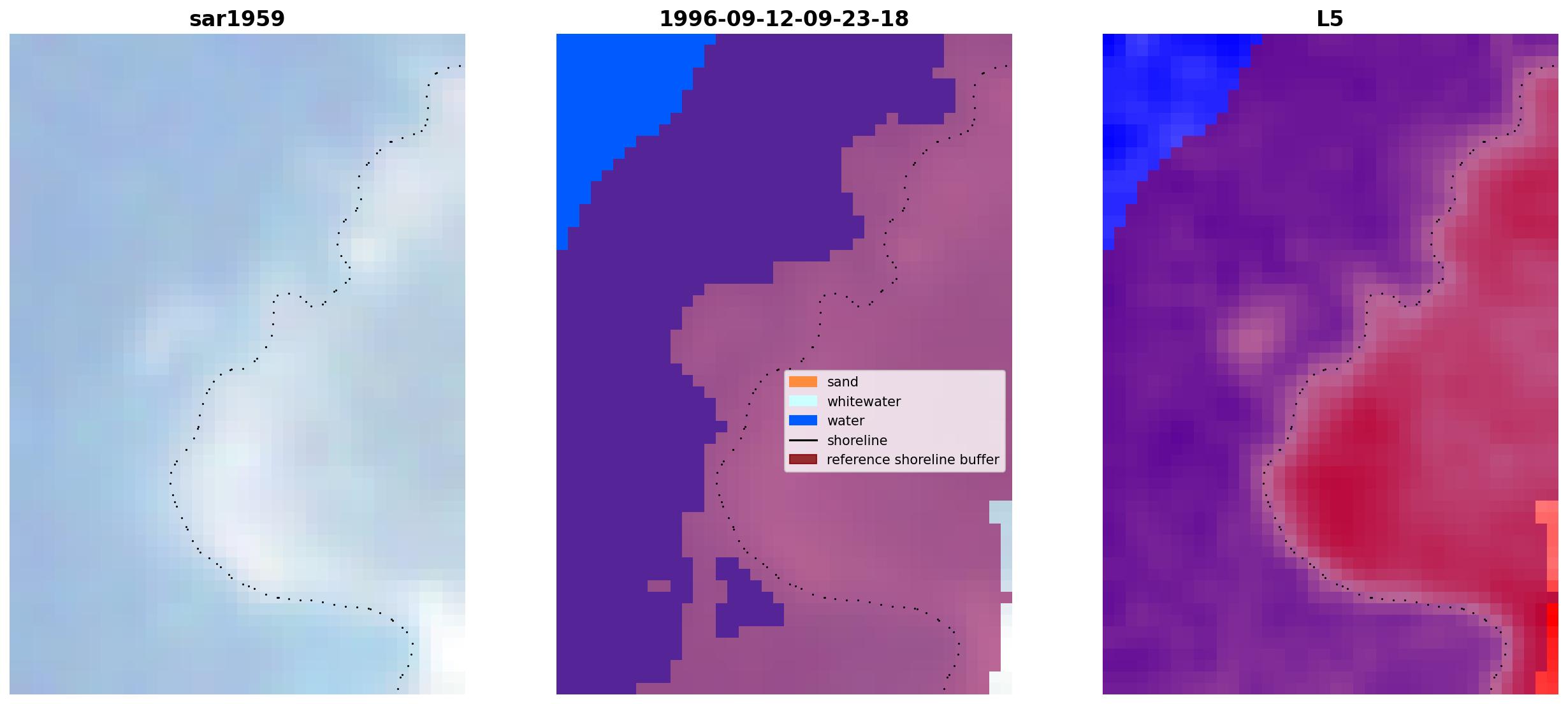 sar1959

1996-09-12-09-23-18

sand
whitewater
water
shoreline
reference shoreline buffer

L5